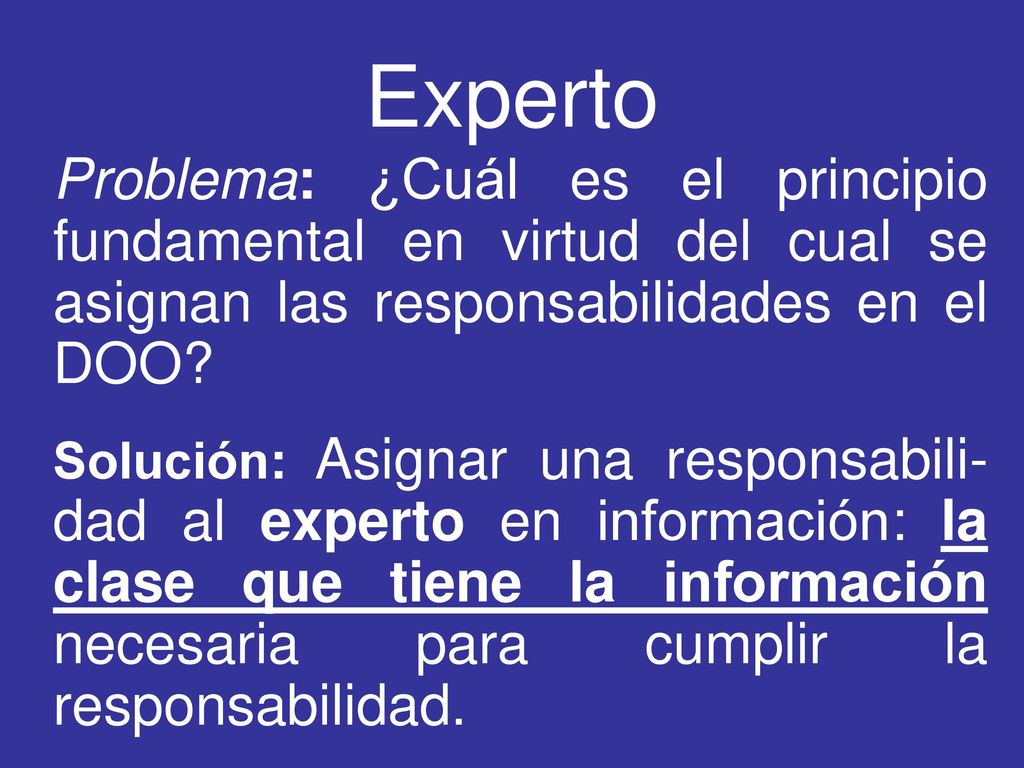 Experto

Problema: ¿Cuál es el principio fundamental en virtud del cual se asignan las responsabilidades en el DOO?

Solución: Asignar una responsabilidad al experto en información: la clase que tiene la información necesaria para cumplir la responsabilidad.